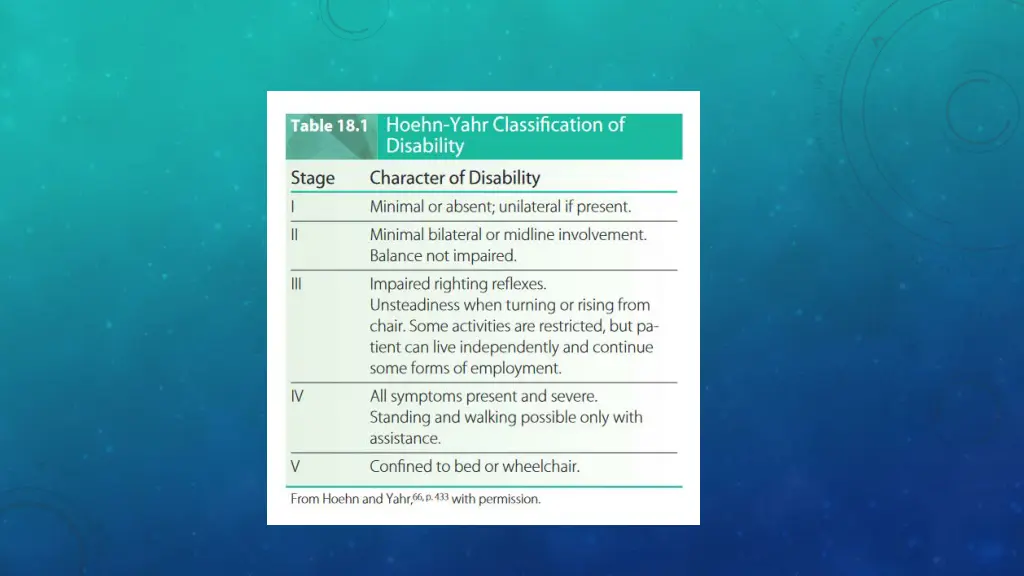 Table 18.1 Hoehn-Yahr Classification of Disability

| Stage | Character of Disability |
|---|---|
| I | Minimal or absent; unilateral if present. |
| II | Minimal bilateral or midline involvement. Balance not impaired. |
| III | Impaired righting reflexes. Unsteadiness when turning or rising from chair. Some activities are restricted, but patient can live independently and continue some forms of employment. |
| IV | All symptoms present and severe. Standing and walking possible only with assistance. |
| V | Confined to bed or wheelchair. |

From Hoehn and Yahr,$^{66, p. 433}$ with permission.